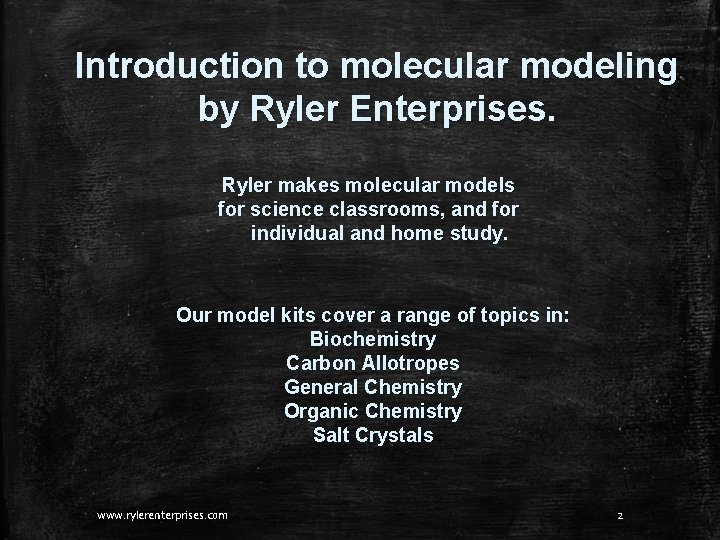 Introduction to molecular modeling by Ryler Enterprises.

Ryler makes molecular models for science classrooms, and for individual and home study.

Our model kits cover a range of topics in:
Biochemistry
Carbon Allotropes
General Chemistry
Organic Chemistry
Salt Crystals

www.rylerenterprises.com

2